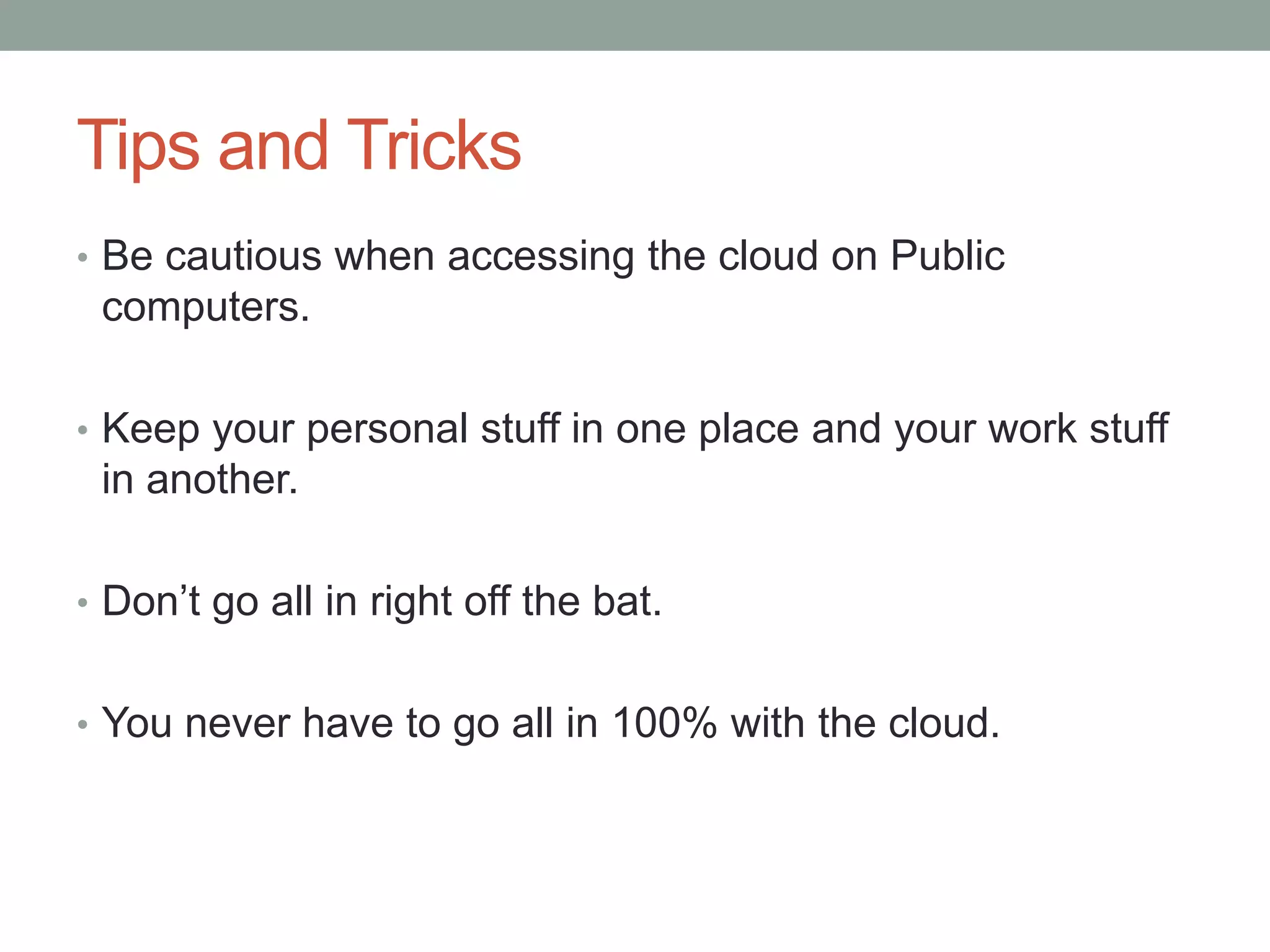 Tips and Tricks

• Be cautious when accessing the cloud on Public computers.

• Keep your personal stuff in one place and your work stuff in another.

• Don’t go all in right off the bat.

• You never have to go all in 100% with the cloud.